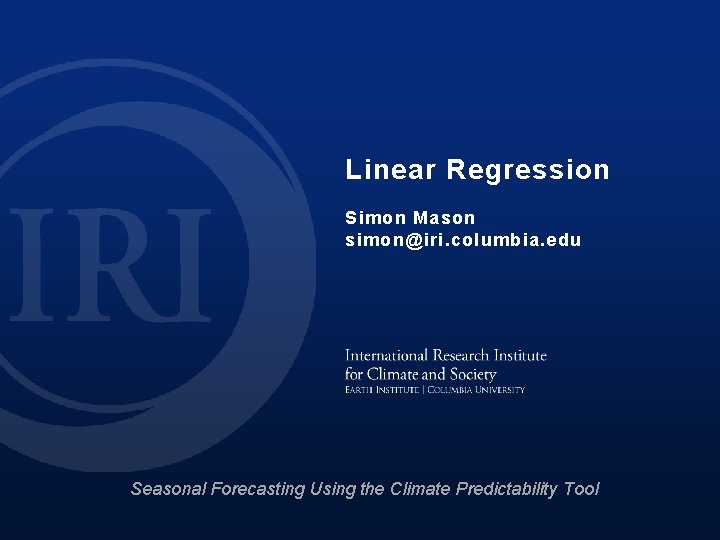 IRI

Linear Regression

Simon Mason
simon@iri.columbia.edu

International Research Institute
for Climate and Society
EARTH INSTITUTE | COLUMBIA UNIVERSITY

Seasonal Forecasting Using the Climate Predictability Tool